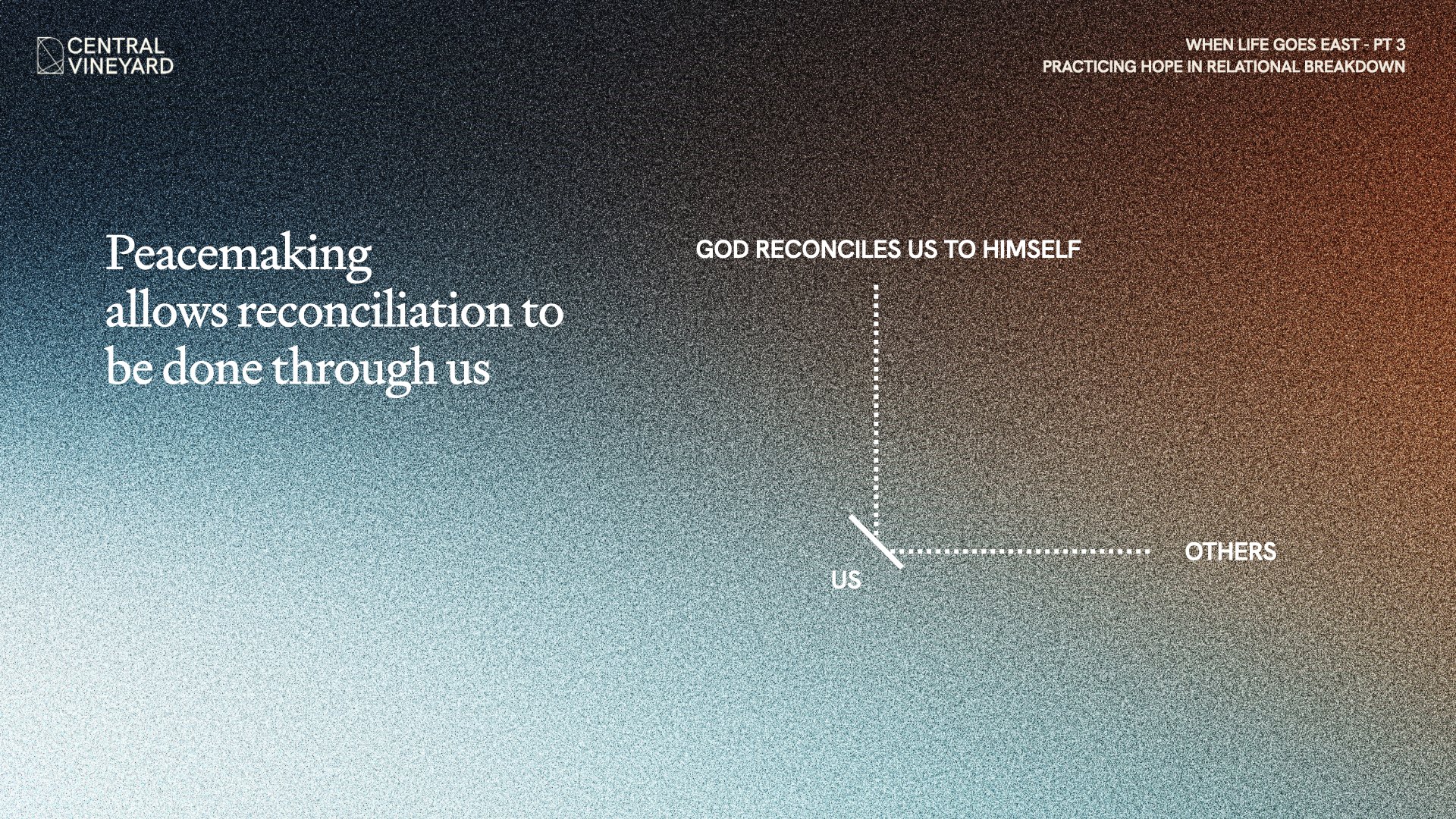 CENTRAL VINEYARD

WHEN LIFE GOES EAST - PT 3
PRACTICING HOPE IN RELATIONAL BREAKDOWN

Peacemaking allows reconciliation to be done through us

GOD RECONCILES US TO HIMSELF

US

OTHERS